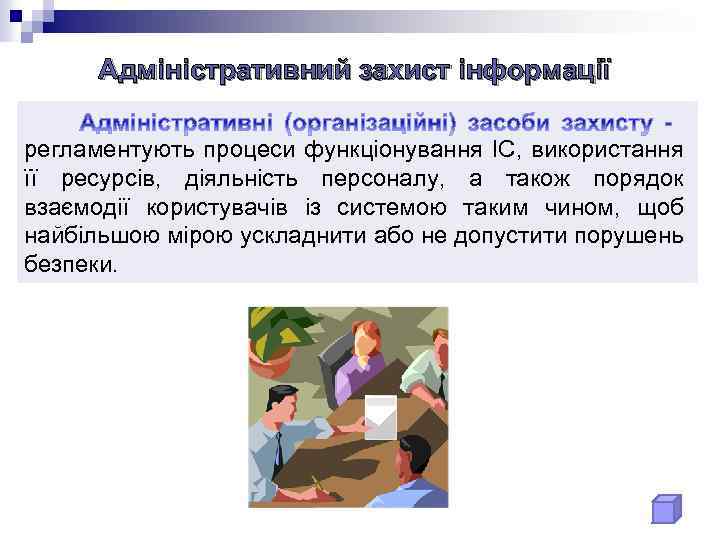 Адміністративний захист інформації

Адміністративні (організаційні) засоби захисту - регламентують процеси функціонування ІС, використання її ресурсів, діяльність персоналу, а також порядок взаємодії користувачів із системою таким чином, щоб найбільшою мірою ускладнити або не допустити порушень безпеки.